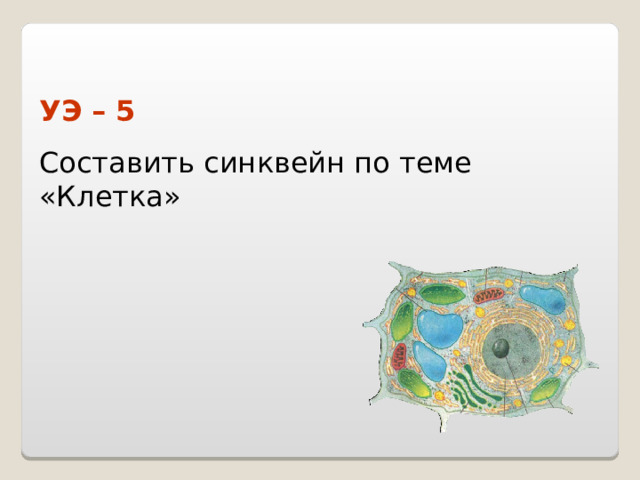 УЭ – 5

Составить синквейн по теме «Клетка»